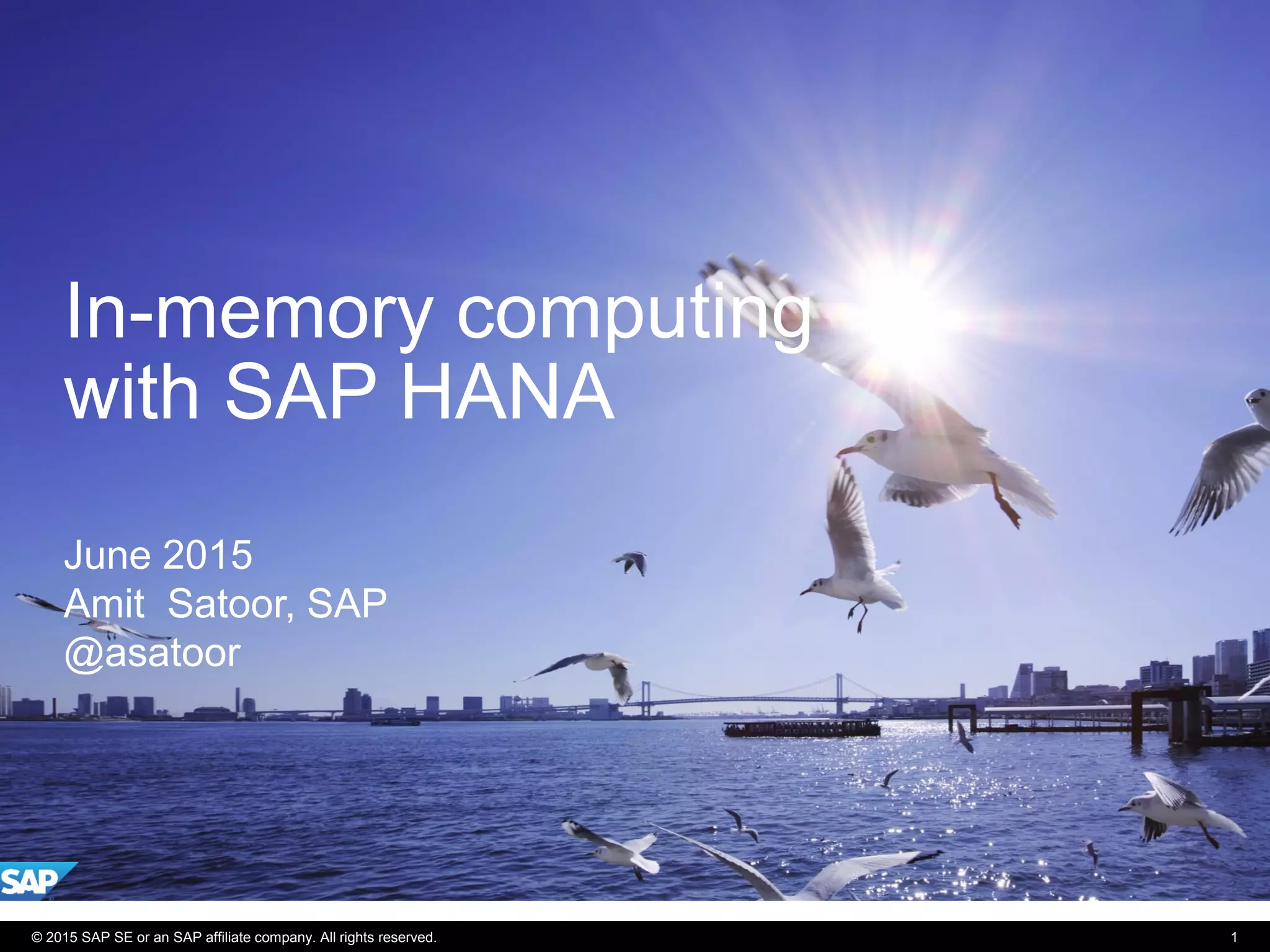 In-memory computing with SAP HANA

June 2015
Amit Satoor, SAP
@asatoor

SAP

© 2015 SAP SE or an SAP affiliate company. All rights reserved.

1